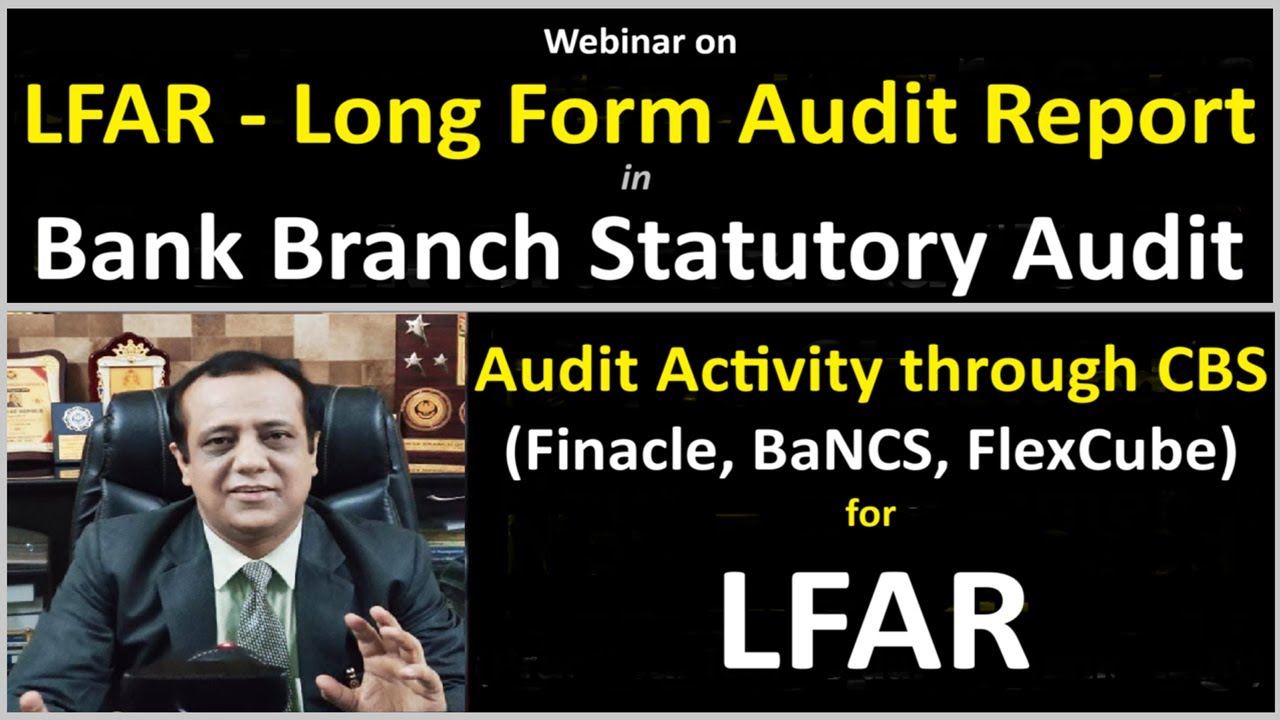 Webinar on

LFAR - Long Form Audit Report

in

Bank Branch Statutory Audit

Audit Activity through CBS

(Finacle, BaNCS, FlexCube)

for

LFAR